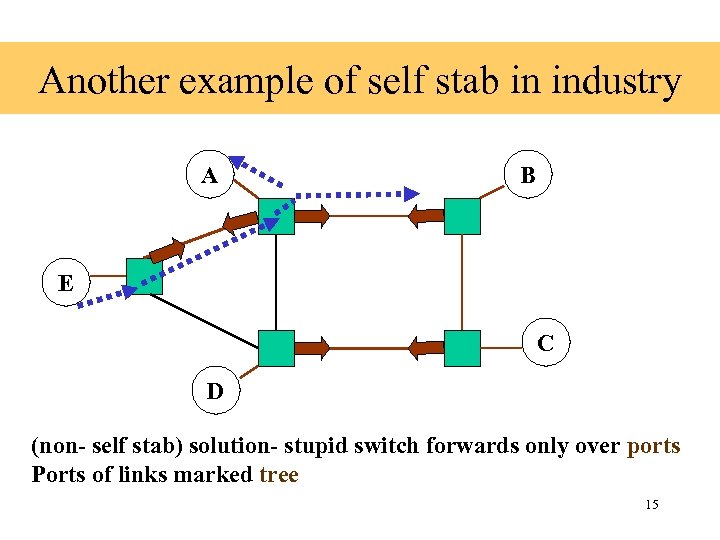 Another example of self stab in industry

A

B

E

C

D

(non- self stab) solution- stupid switch forwards only over ports
Ports of links marked tree

15